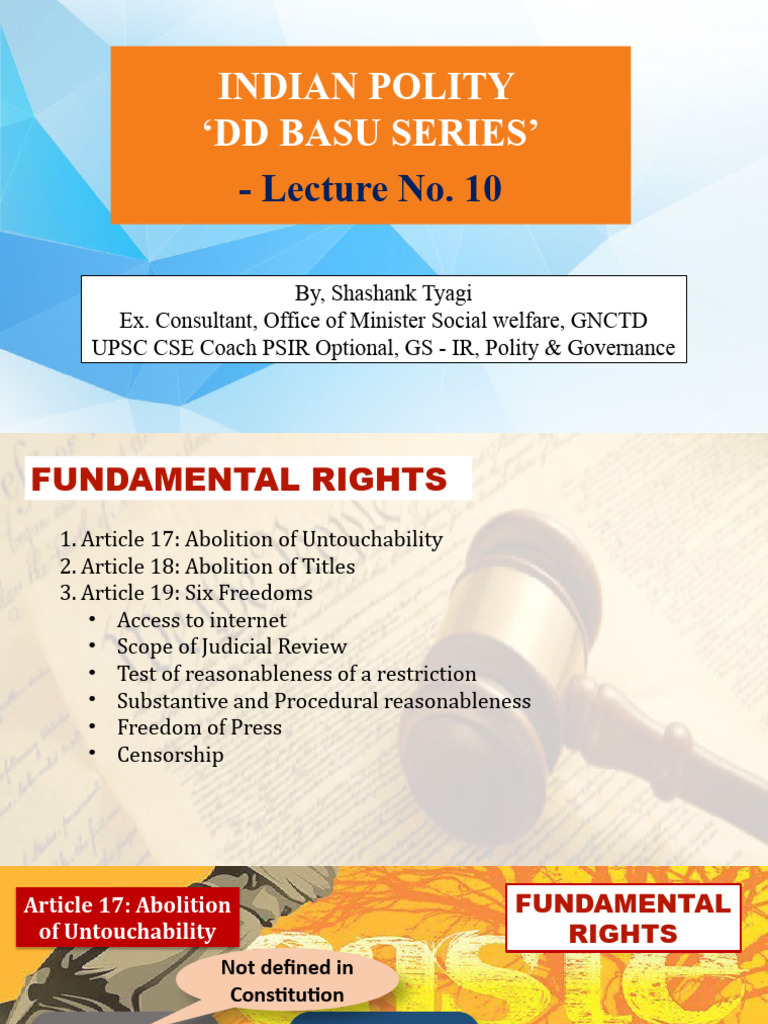 INDIAN POLITY
‘DD BASU SERIES’
- Lecture No. 10

By, Shashank Tyagi
Ex. Consultant, Office of Minister Social welfare, GNCTD
UPSC CSE Coach PSIR Optional, GS - IR, Polity & Governance

FUNDAMENTAL RIGHTS

1. Article 17: Abolition of Untouchability
2. Article 18: Abolition of Titles
3. Article 19: Six Freedoms
• Access to internet
• Scope of Judicial Review
• Test of reasonableness of a restriction
• Substantive and Procedural reasonableness
• Freedom of Press
• Censorship

Article 17: Abolition of Untouchability

FUNDAMENTAL RIGHTS

Not defined in Constitution